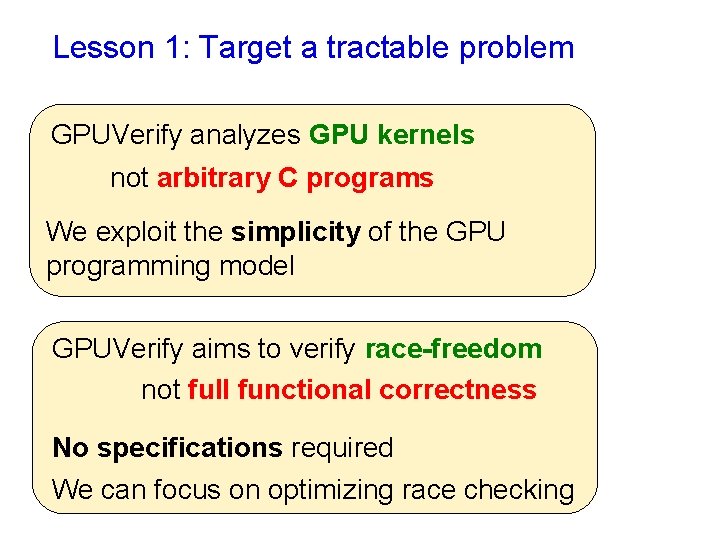 Lesson 1: Target a tractable problem

GPUVerify analyzes GPU kernels

not arbitrary C programs

We exploit the simplicity of the GPU programming model

GPUVerify aims to verify race-freedom

not full functional correctness

No specifications required

We can focus on optimizing race checking